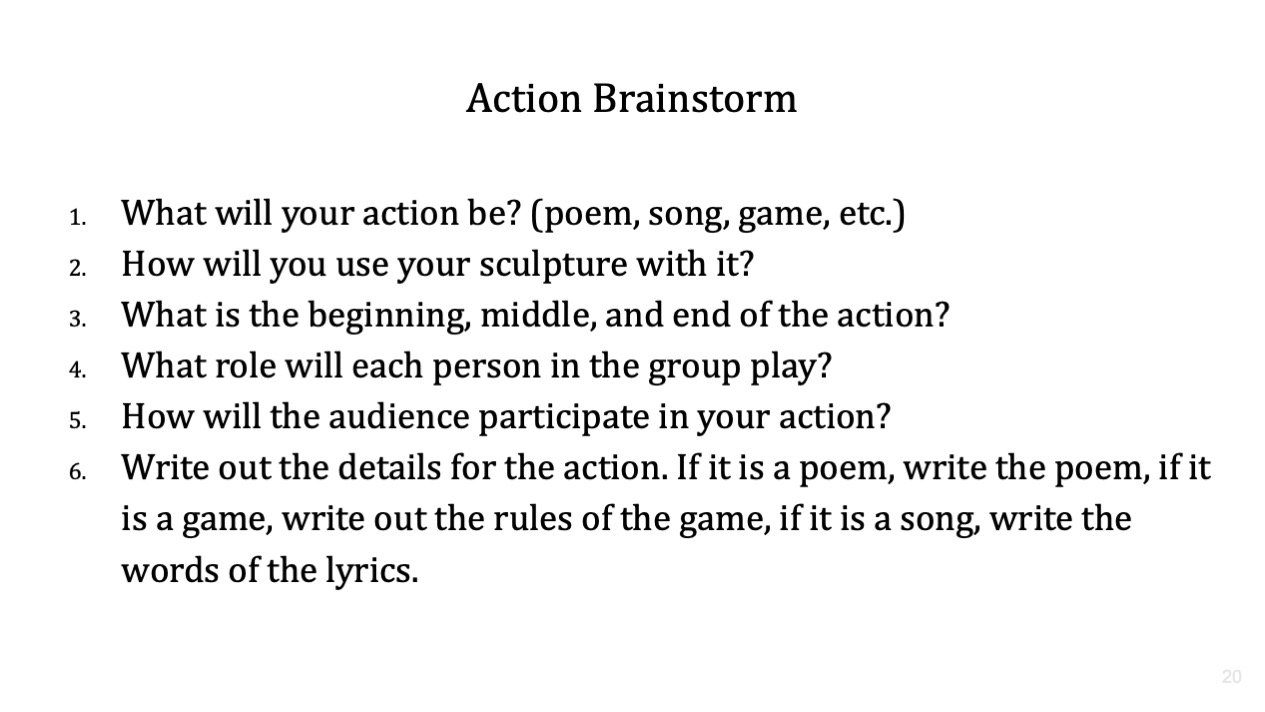 Action Brainstorm

1. What will your action be? (poem, song, game, etc.)
2. How will you use your sculpture with it?
3. What is the beginning, middle, and end of the action?
4. What role will each person in the group play?
5. How will the audience participate in your action?
6. Write out the details for the action. If it is a poem, write the poem, if it is a game, write out the rules of the game, if it is a song, write the words of the lyrics.

20